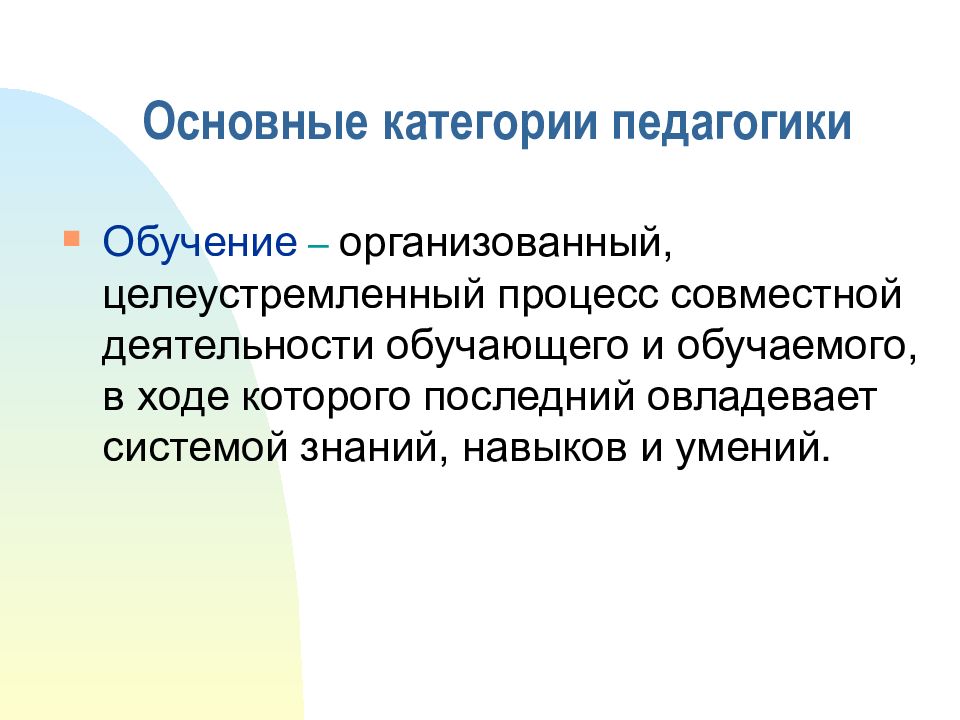 Основные категории педагогики

Обучение – организованный, целеустремленный процесс совместной деятельности обучающего и обучаемого, в ходе которого последний овладевает системой знаний, навыков и умений.